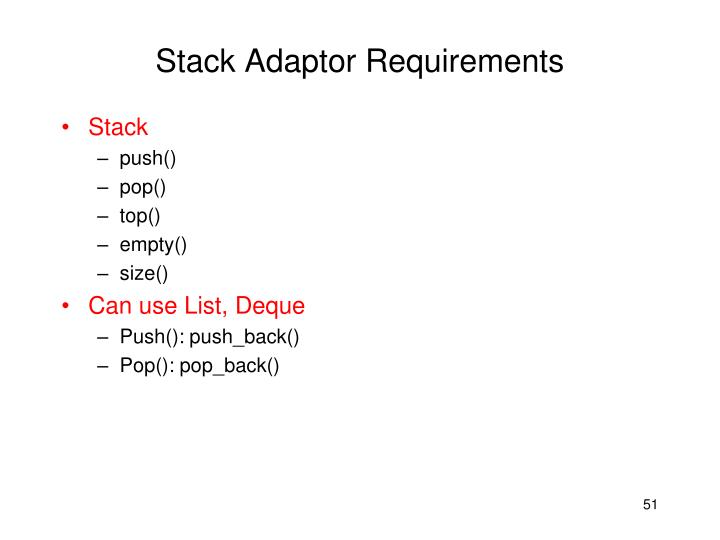 Stack Adaptor Requirements

• Stack
– push()
– pop()
– top()
– empty()
– size()
• Can use List, Deque
– Push(): push_back()
– Pop(): pop_back()

51